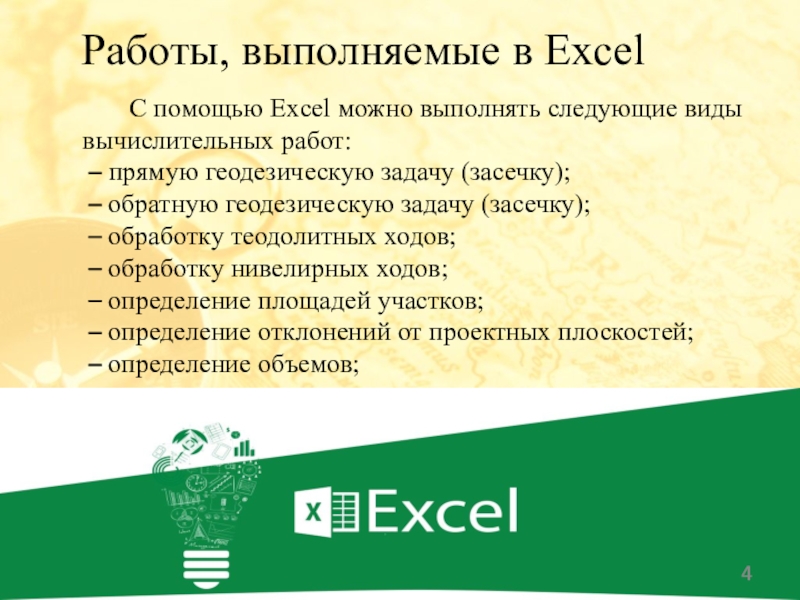 Работы, выполняемые в Excel

С помощью Excel можно выполнять следующие виды вычислительных работ:
– прямую геодезическую задачу (засечку);
– обратную геодезическую задачу (засечку);
– обработку теодолитных ходов;
– обработку нивелирных ходов;
– определение площадей участков;
– определение отклонений от проектных плоскостей;
– определение объемов;

X Excel

4